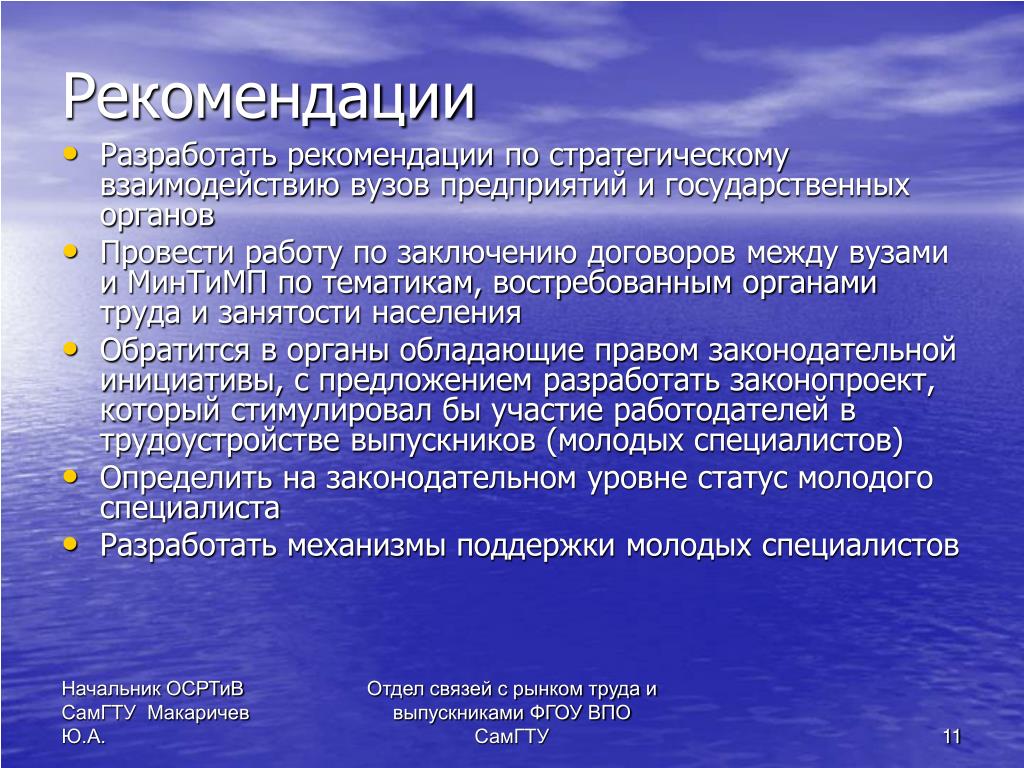 Рекомендации

• Разработать рекомендации по стратегическому взаимодействию вузов предприятий и государственных органов
• Провести работу по заключению договоров между вузами и МинТиМП по тематикам, востребованным органами труда и занятости населения
• Обратится в органы обладающие правом законодательной инициативы, с предложением разработать законопроект, который стимулировал бы участие работодателей в трудоустройстве выпускников (молодых специалистов)
• Определить на законодательном уровне статус молодого специалиста
• Разработать механизмы поддержки молодых специалистов

Начальник ОСРТиВ СамГТУ Макаричев Ю.А.

Отдел связей с рынком труда и выпускниками ФГОУ ВПО СамГТУ

11